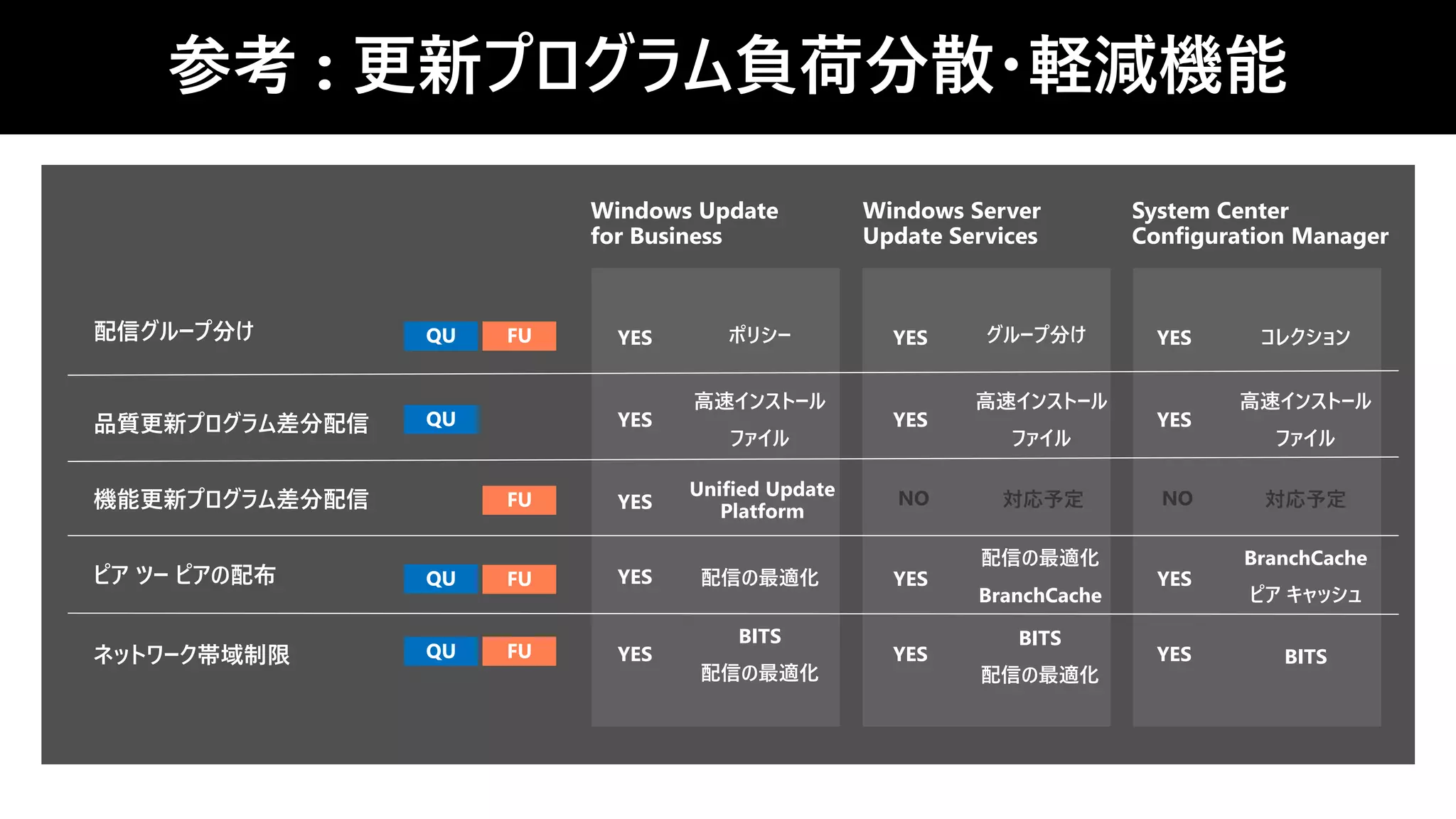 参考：更新プログラム負荷分散・軽減機能

| | | Windows Update for Business | | Windows Server Update Services | | System Center Configuration Manager | |
|---|---|---|---|---|---|---|---|
| 配信グループ分け | QU FU | YES | ポリシー | YES | グループ分け | YES | コレクション |
| 品質更新プログラム差分配信 | QU | YES | 高速インストール ファイル | YES | 高速インストール ファイル | YES | 高速インストール ファイル |
| 機能更新プログラム差分配信 | FU | YES | Unified Update Platform | NO | 対応予定 | NO | 対応予定 |
| ピア ツー ピアの配布 | QU FU | YES | 配信の最適化 | YES | 配信の最適化 BranchCache | YES | BranchCache ピア キャッシュ |
| ネットワーク帯域制限 | QU FU | YES | BITS 配信の最適化 | YES | BITS 配信の最適化 | YES | BITS |